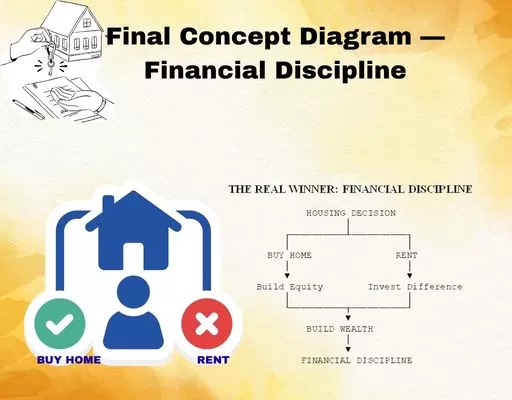 Final Concept Diagram — Financial Discipline

BUY HOME

RENT

THE REAL WINNER: FINANCIAL DISCIPLINE

HOUSING DECISION

BUY HOME

RENT

Build Equity

Invest Difference

BUILD WEALTH

FINANCIAL DISCIPLINE